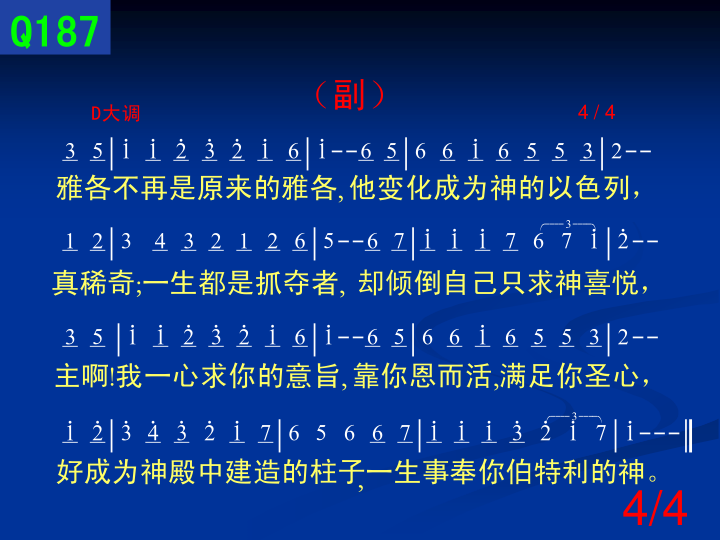 Q187

（副）

D大调 4/4

3 5 | i i 2 3 2 i 6 | i - - 6 5 | 6 6 i 6 5 5 3 | 2 - -
雅各不再是原来的雅各,他变化成为神的以色列，

1 2 | 3 4 3 2 1 2 6 | 5 - - 6 7 | i i i 7 6 7 i | 2 - -
真稀奇;一生都是抓夺者, 却倾倒自己只求神喜悦，

3 5 | i i 2 3 2 i 6 | i - - 6 5 | 6 6 i 6 5 5 3 | 2 - -
主啊!我一心求你的意旨,靠你恩而活,满足你圣心，

i 2 | 3 4 3 2 i 7 | 6 5 6 6 7 | i i i 3 2 i 7 | i - - - ‖
好成为神殿中建造的柱子,一生事奉你伯特利的神。

4/4